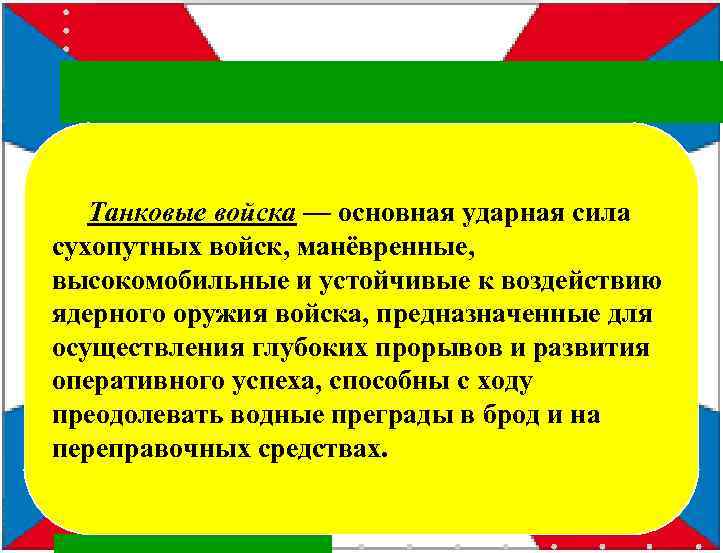 Танковые войска — основная ударная сила сухопутных войск, манёвренные, высокомобильные и устойчивые к воздействию ядерного оружия войска, предназначенные для осуществления глубоких прорывов и развития оперативного успеха, способны с ходу преодолевать водные преграды в брод и на переправочных средствах.